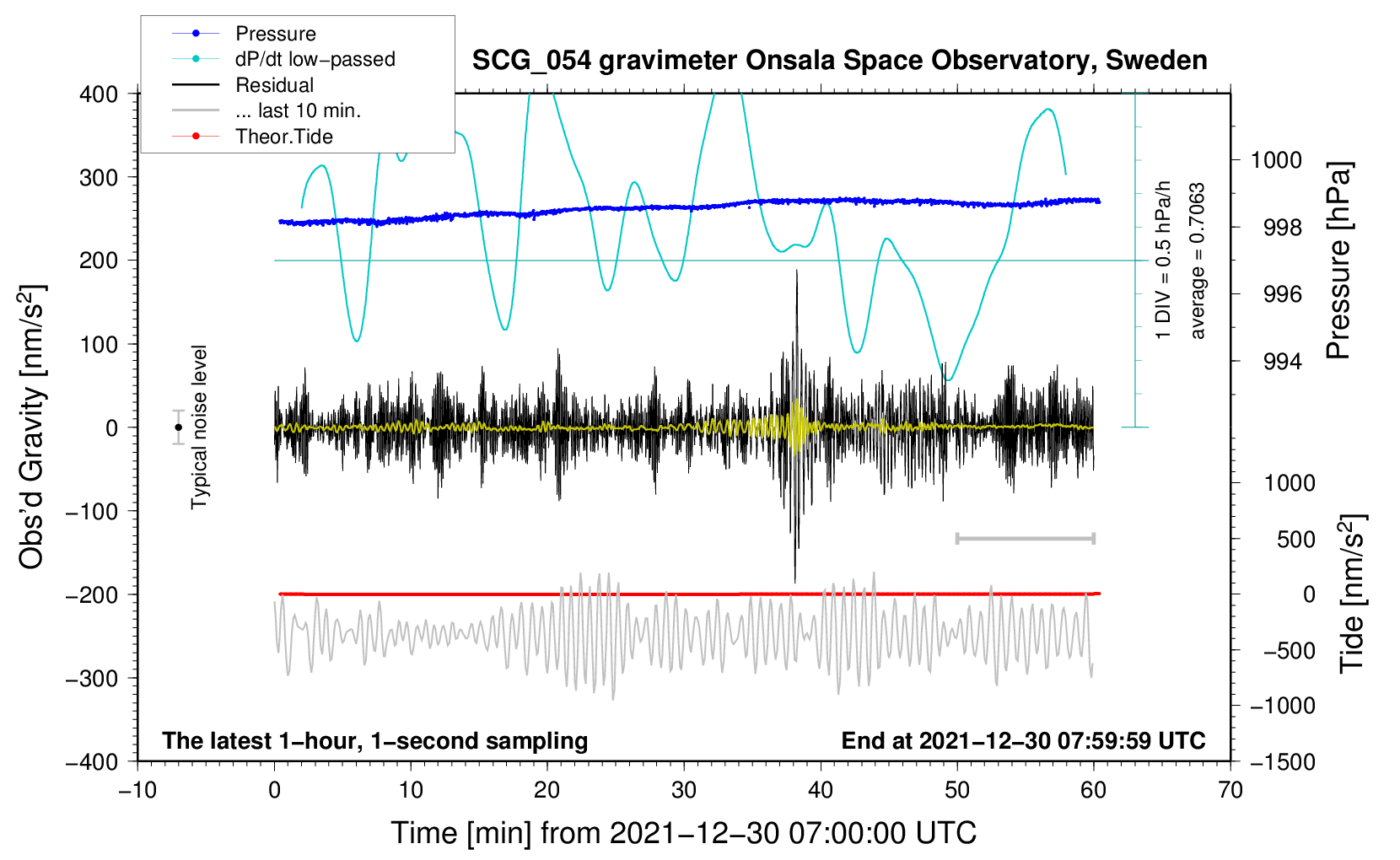 Pressure
dP/dt low−passed
Residual
... last 10 min.
Theor.Tide

SCG_054 gravimeter Onsala Space Observatory, Sweden

400
300
200
100
0
−100
−200
−300
−400

Obs'd Gravity [nm/s$^2$]

Typical noise level

1 DIV = 0.5 hPa/h
average = 0.7063

1000
998
996
994

Pressure [hPa]

1000
500
0
−500
−1000
−1500

Tide [nm/s$^2$]

The latest 1−hour, 1−second sampling

End at 2021−12−30 07:59:59 UTC

−10
0
10
20
30
40
50
60
70

Time [min] from 2021−12−30 07:00:00 UTC